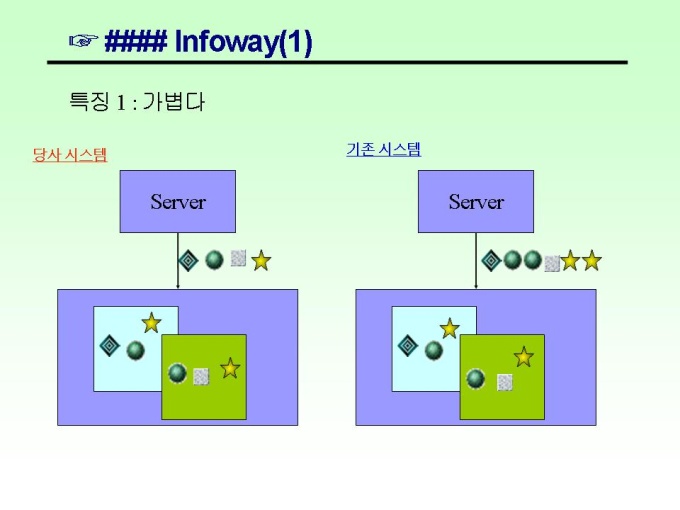 ☞ #### Infoway(1)

특징 1 : 가볍다

당사 시스템

Server

기존 시스템

Server